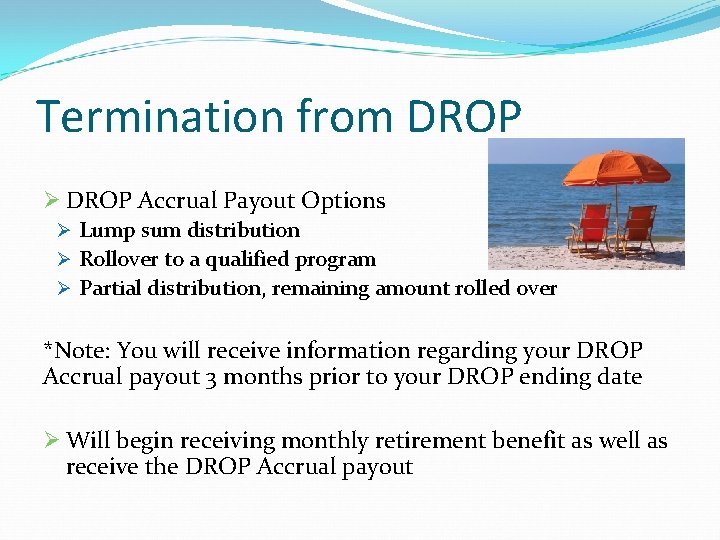 Termination from DROP

➢ DROP Accrual Payout Options
➢ Lump sum distribution
➢ Rollover to a qualified program
➢ Partial distribution, remaining amount rolled over

*Note: You will receive information regarding your DROP Accrual payout 3 months prior to your DROP ending date

➢ Will begin receiving monthly retirement benefit as well as receive the DROP Accrual payout